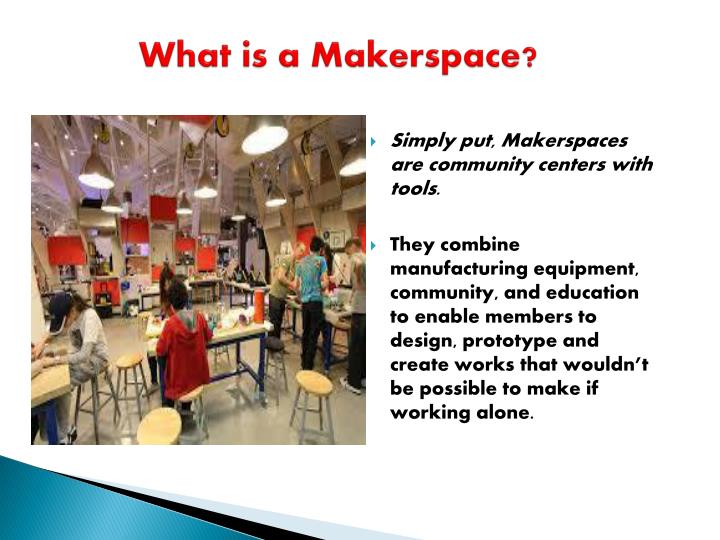 What is a Makerspace?

Simply put, Makerspaces are community centers with tools.

They combine manufacturing equipment, community, and education to enable members to design, prototype and create works that wouldn't be possible to make if working alone.